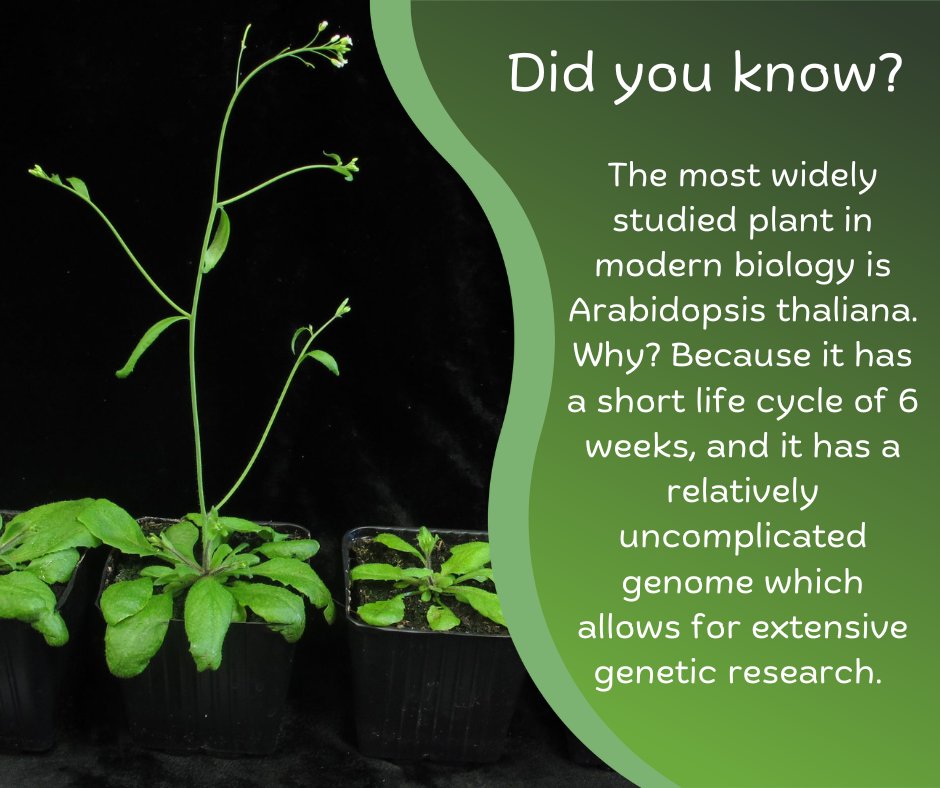 Did you know?

The most widely studied plant in modern biology is Arabidopsis thaliana. Why? Because it has a short life cycle of 6 weeks, and it has a relatively uncomplicated genome which allows for extensive genetic research.